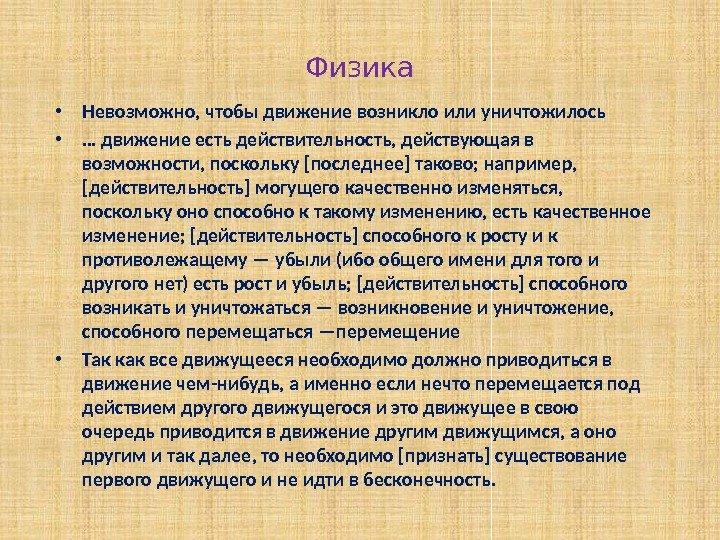 Физика

• Невозможно, чтобы движение возникло или уничтожилось

• … движение есть действительность, действующая в возможности, поскольку [последнее] таково; например, [действительность] могущего качественно изменяться, поскольку оно способно к такому изменению, есть качественное изменение; [действительность] способного к росту и к противолежащему — убыли (ибо общего имени для того и другого нет) есть рост и убыль; [действительность] способного возникать и уничтожаться — возникновение и уничтожение, способного перемещаться —перемещение

• Так как все движущееся необходимо должно приводиться в движение чем-нибудь, а именно если нечто перемещается под действием другого движущегося и это движущее в свою очередь приводится в движение другим движущимся, а оно другим и так далее, то необходимо [признать] существование первого движущего и не идти в бесконечность.